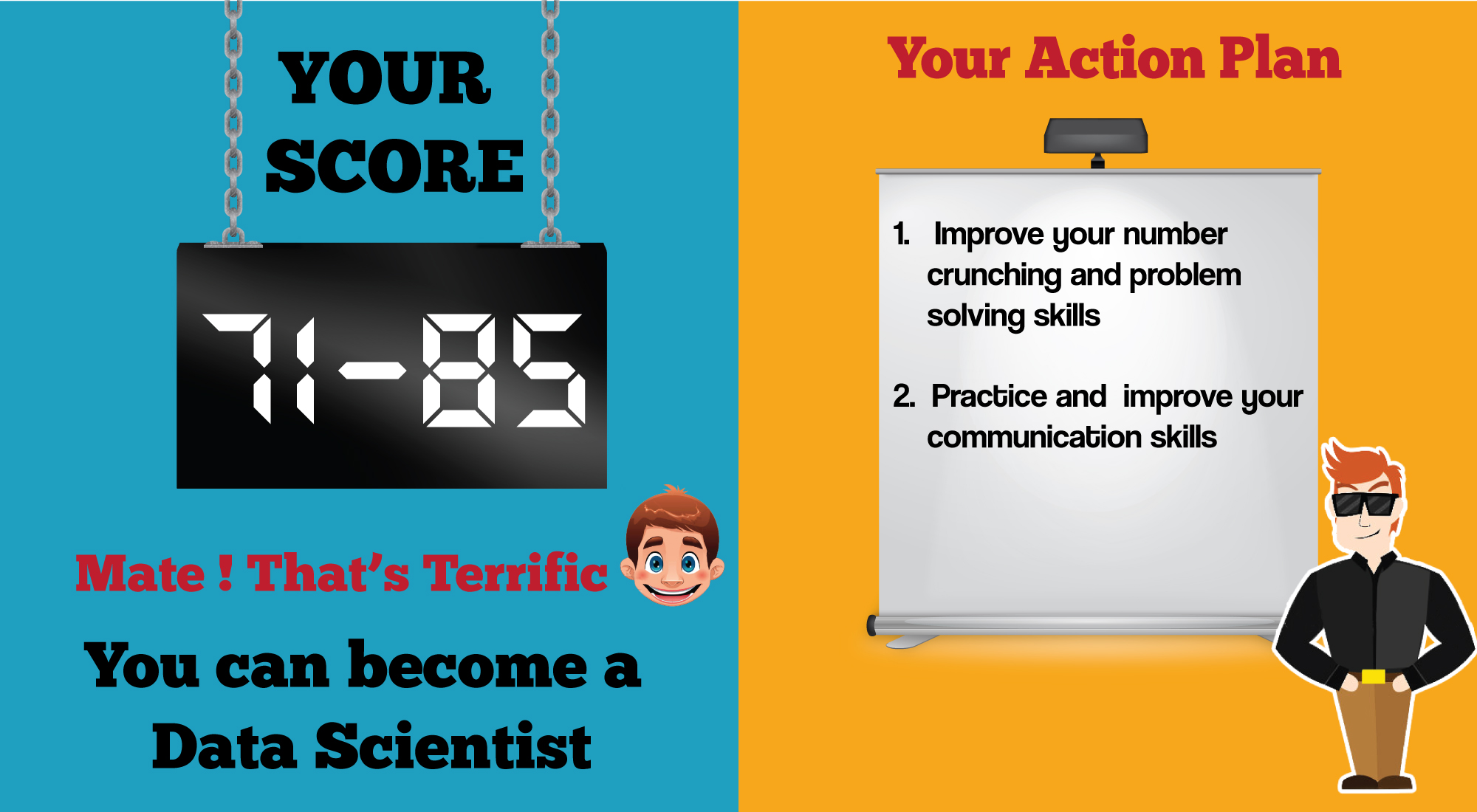 YOUR SCORE

71-85

Mate ! That's Terrific

You can become a Data Scientist

Your Action Plan

1. Improve your number crunching and problem solving skills

2. Practice and improve your communication skills